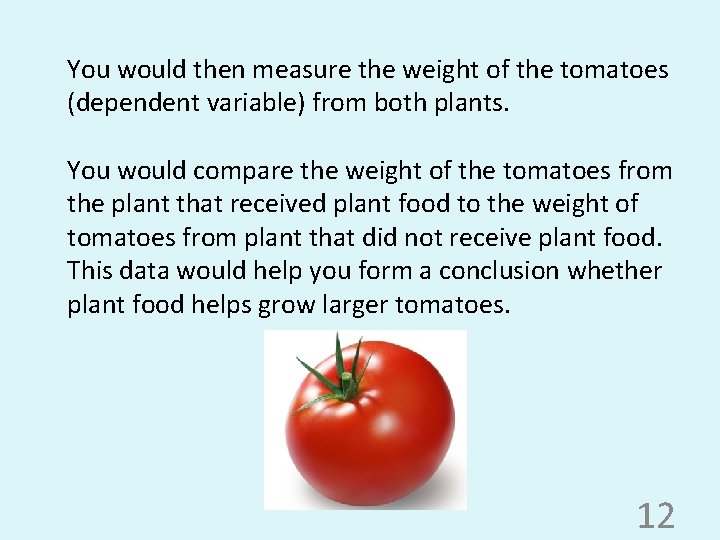 You would then measure the weight of the tomatoes (dependent variable) from both plants.

You would compare the weight of the tomatoes from the plant that received plant food to the weight of tomatoes from plant that did not receive plant food. This data would help you form a conclusion whether plant food helps grow larger tomatoes.

12